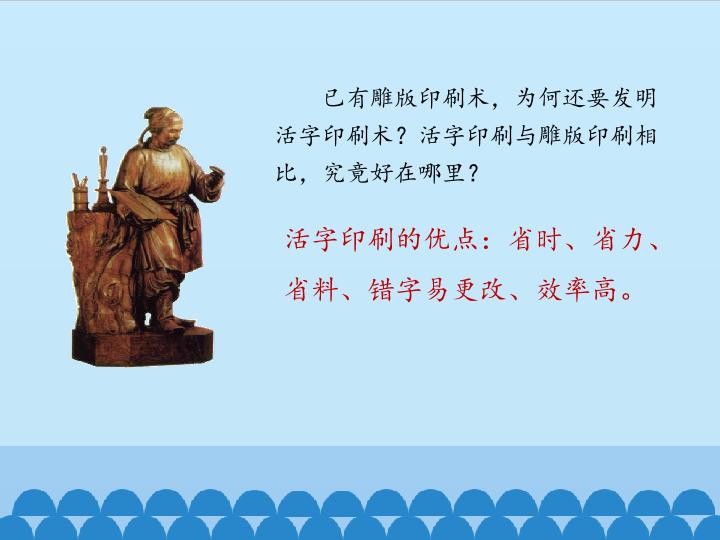 已有雕版印刷术，为何还要发明活字印刷术？活字印刷与雕版印刷相比，究竟好在哪里？

活字印刷的优点：省时、省力、省料、错字易更改、效率高。